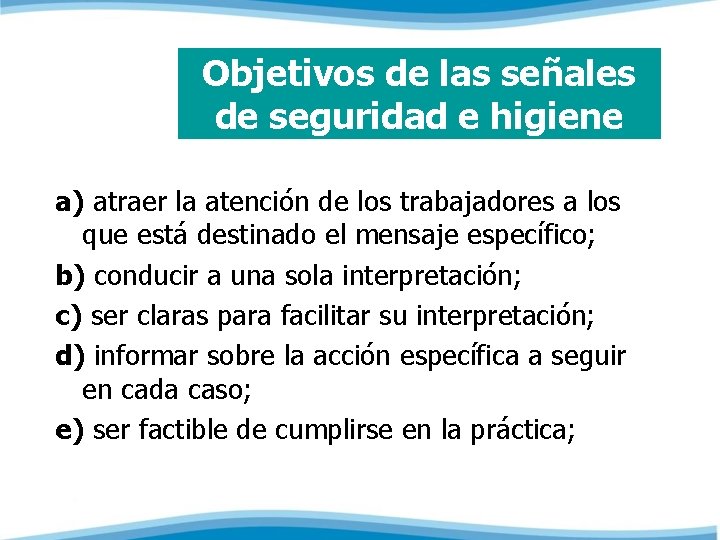 Objetivos de las señales de seguridad e higiene

a) atraer la atención de los trabajadores a los que está destinado el mensaje específico;

b) conducir a una sola interpretación;

c) ser claras para facilitar su interpretación;

d) informar sobre la acción específica a seguir en cada caso;

e) ser factible de cumplirse en la práctica;